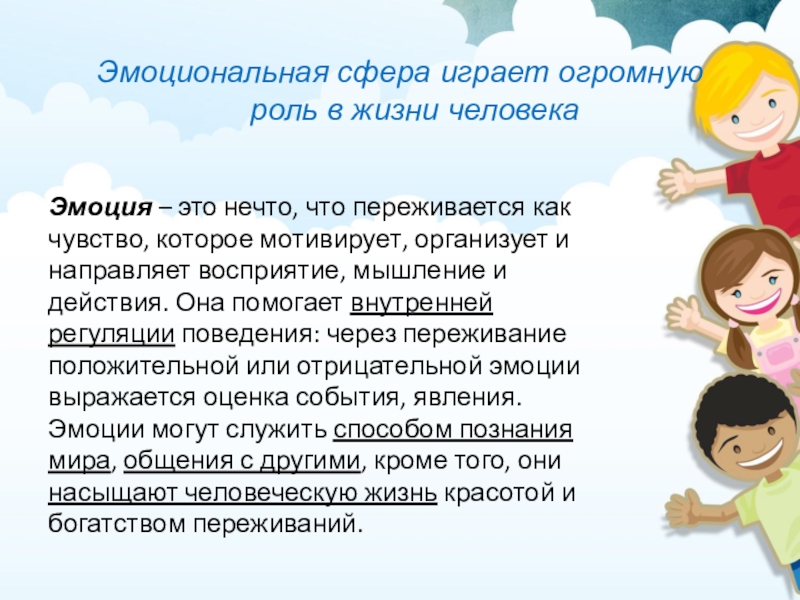 Эмоциональная сфера играет огромную роль в жизни человека

Эмоция – это нечто, что переживается как чувство, которое мотивирует, организует и направляет восприятие, мышление и действия. Она помогает внутренней регуляции поведения: через переживание положительной или отрицательной эмоции выражается оценка события, явления. Эмоции могут служить способом познания мира, общения с другими, кроме того, они насыщают человеческую жизнь красотой и богатством переживаний.